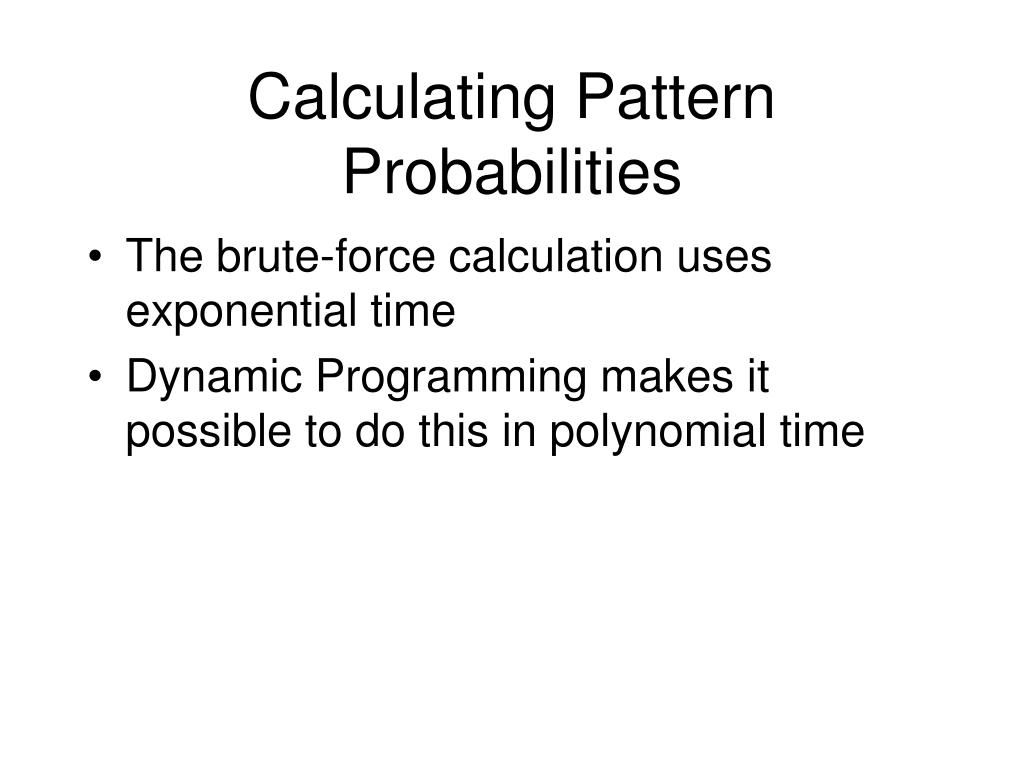 Calculating Pattern Probabilities

• The brute-force calculation uses exponential time
• Dynamic Programming makes it possible to do this in polynomial time